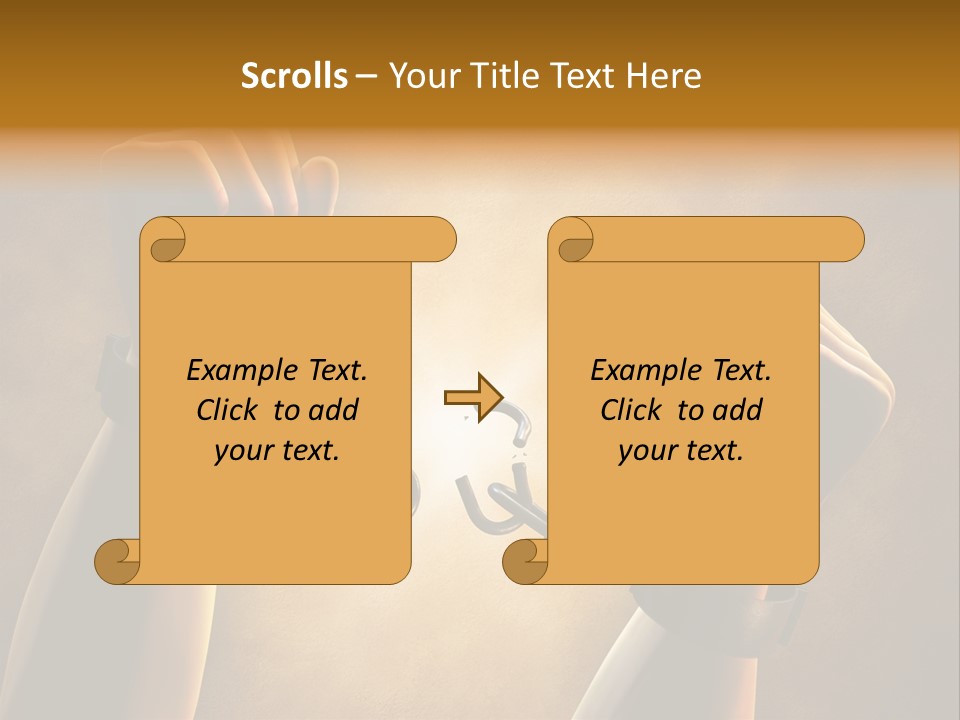 Scrolls – Your Title Text Here

Example Text. Click to add your text.

Example Text. Click to add your text.